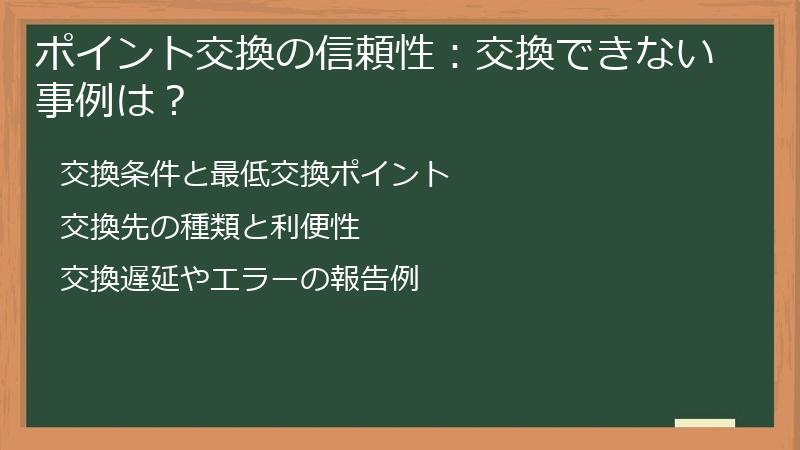 ポイント交換の信頼性：交換できない事例は？

交換条件と最低交換ポイント

交換先の種類と利便性

交換遅延やエラーの報告例